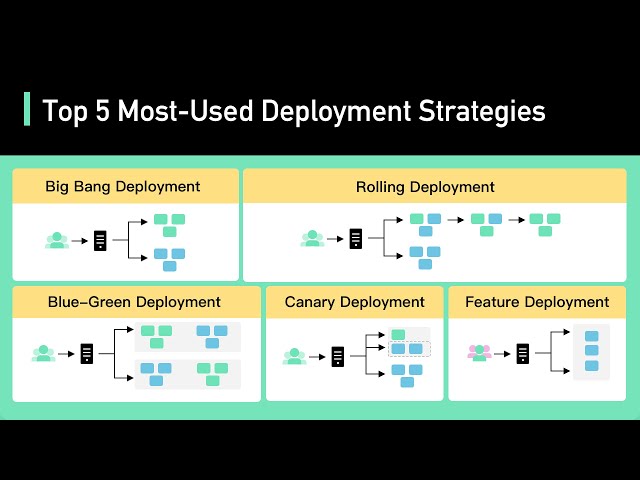 Top 5 Most-Used Deployment Strategies

Big Bang Deployment

Rolling Deployment

Blue-Green Deployment

Canary Deployment

Feature Deployment